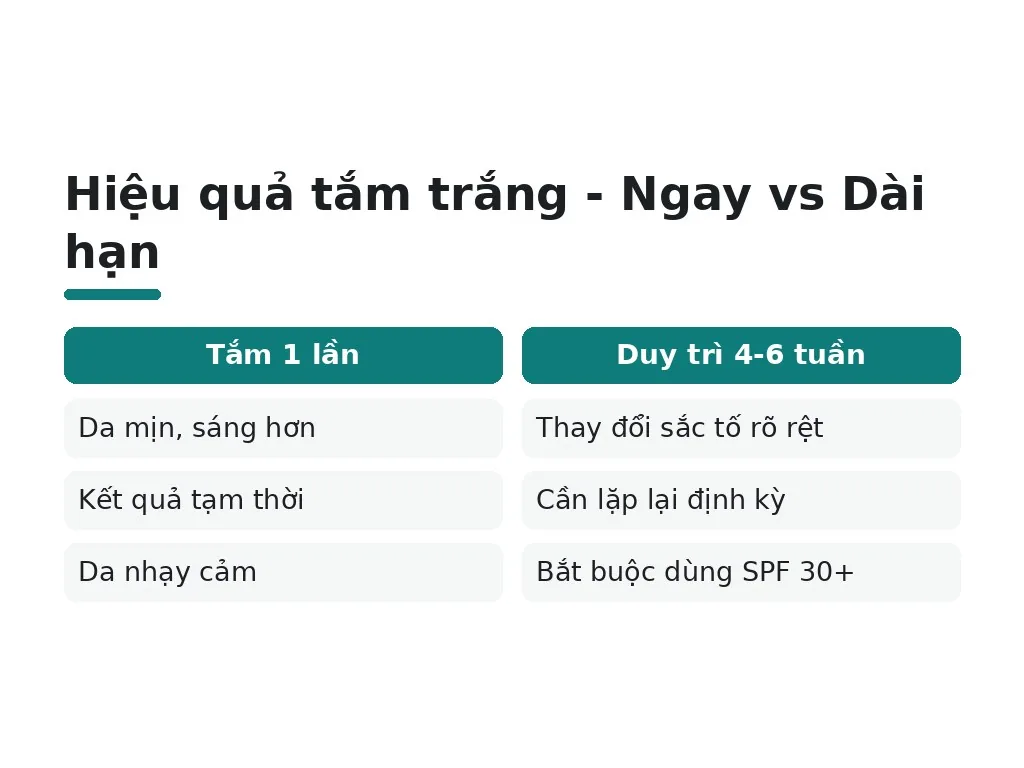 Hiệu quả tắm trắng - Ngay vs Dài hạn

| Tắm 1 lần | Duy trì 4-6 tuần |
|---|---|
| Da mịn, sáng hơn | Thay đổi sắc tố rõ rệt |
| Kết quả tạm thời | Cần lặp lại định kỳ |
| Da nhạy cảm | Bắt buộc dùng SPF 30+ |